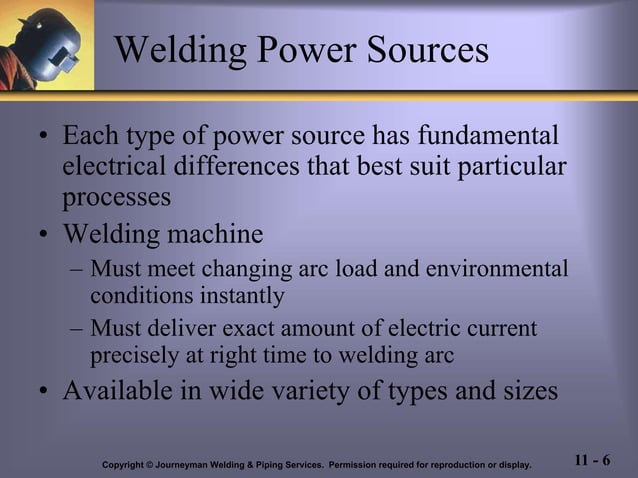 Welding Power Sources

• Each type of power source has fundamental electrical differences that best suit particular processes
• Welding machine
– Must meet changing arc load and environmental conditions instantly
– Must deliver exact amount of electric current precisely at right time to welding arc
• Available in wide variety of types and sizes

Copyright © Journeyman Welding & Piping Services. Permission required for reproduction or display.

11 - 6